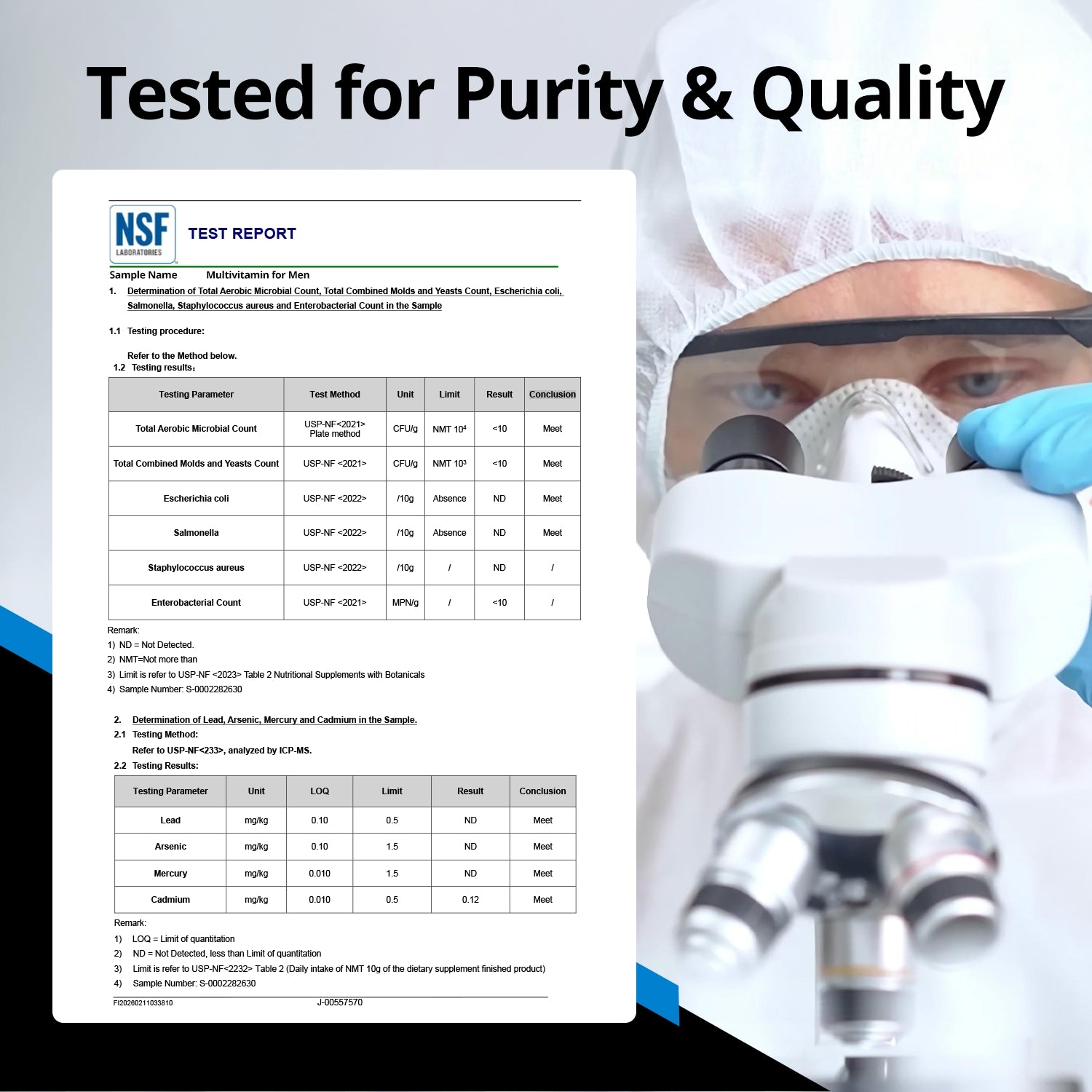 Tested for Purity & Quality

NSF LABORATORIES

TEST REPORT

Sample Name Multivitamin for Men

1. Determination of Total Aerobic Microbial Count, Total Combined Molds and Yeasts Count, Escherichia coli, Salmonella, Staphylococcus aureus and Enterobacterial Count in the Sample

1.1 Testing procedure:

Refer to the Method below.

1.2 Testing results:

| Testing Parameter | Test Method | Unit | Limit | Result | Conclusion |
|---|---|---|---|---|---|
| Total Aerobic Microbial Count | USP-NF<2021> Plate method | CFU/g | NMT $10^4$ | <10 | Meet |
| Total Combined Molds and Yeasts Count | USP-NF <2021> | CFU/g | NMT $10^3$ | <10 | Meet |
| Escherichia coli | USP-NF <2022> | /10g | Absence | ND | Meet |
| Salmonella | USP-NF <2022> | /10g | Absence | ND | Meet |
| Staphylococcus aureus | USP-NF <2022> | /10g | / | ND | / |
| Enterobacterial Count | USP-NF <2021> | MPN/g | / | <10 | / |

Remark:
1) ND = Not Detected.
2) NMT=Not more than
3) Limit is refer to USP-NF <2023> Table 2 Nutritional Supplements with Botanicals
4) Sample Number: S-0002282630

2. Determination of Lead, Arsenic, Mercury and Cadmium in the Sample.
2.1 Testing Method:
Refer to USP-NF<233>, analyzed by ICP-MS.
2.2 Testing Results:

| Testing Parameter | Unit | LOQ | Limit | Result | Conclusion |
|---|---|---|---|---|---|
| Lead | mg/kg | 0.10 | 0.5 | ND | Meet |
| Arsenic | mg/kg | 0.10 | 1.5 | ND | Meet |
| Mercury | mg/kg | 0.010 | 1.5 | ND | Meet |
| Cadmium | mg/kg | 0.010 | 0.5 | 0.12 | Meet |

Remark:
1) LOQ = Limit of quantitation
2) ND = Not Detected, less than Limit of quantitation
3) Limit is refer to USP-NF<2232> Table 2 (Daily intake of NMT 10g of the dietary supplement finished product)
4) Sample Number: S-0002282630

FI20260211033810 J-00557570